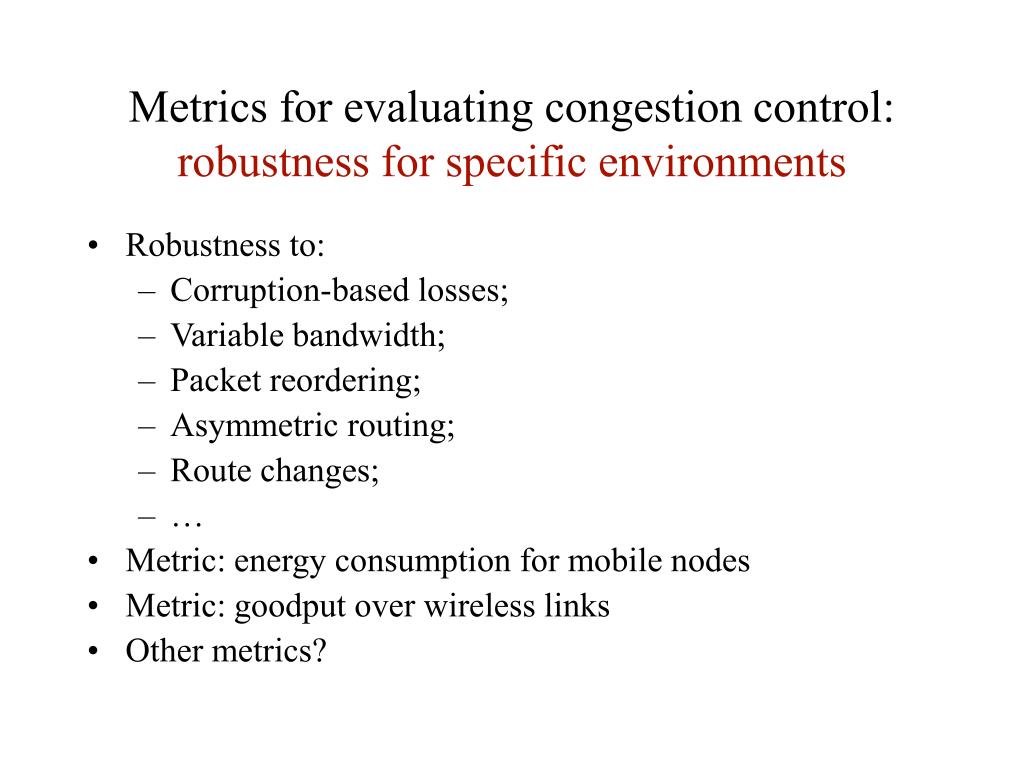 Metrics for evaluating congestion control: robustness for specific environments

• Robustness to:
  – Corruption-based losses;
  – Variable bandwidth;
  – Packet reordering;
  – Asymmetric routing;
  – Route changes;
  – …
• Metric: energy consumption for mobile nodes
• Metric: goodput over wireless links
• Other metrics?